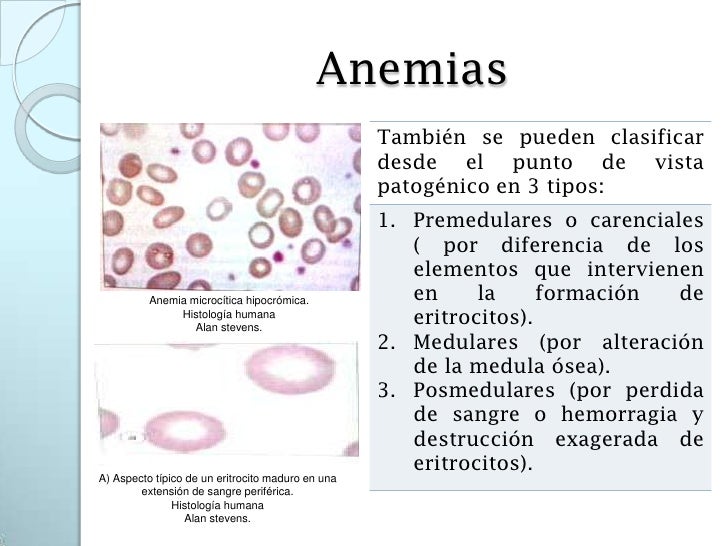 Anemias

Anemia microcítica hipocrómica.
Histología humana
Alan stevens.

A) Aspecto típico de un eritrocito maduro en una extensión de sangre periférica.
Histología humana
Alan stevens.

También se pueden clasificar desde el punto de vista patogénico en 3 tipos:

1. Premedulares o carenciales ( por diferencia de los elementos que intervienen en la formación de eritrocitos).
2. Medulares (por alteración de la medula ósea).
3. Posmedulares (por perdida de sangre o hemorragia y destrucción exagerada de eritrocitos).